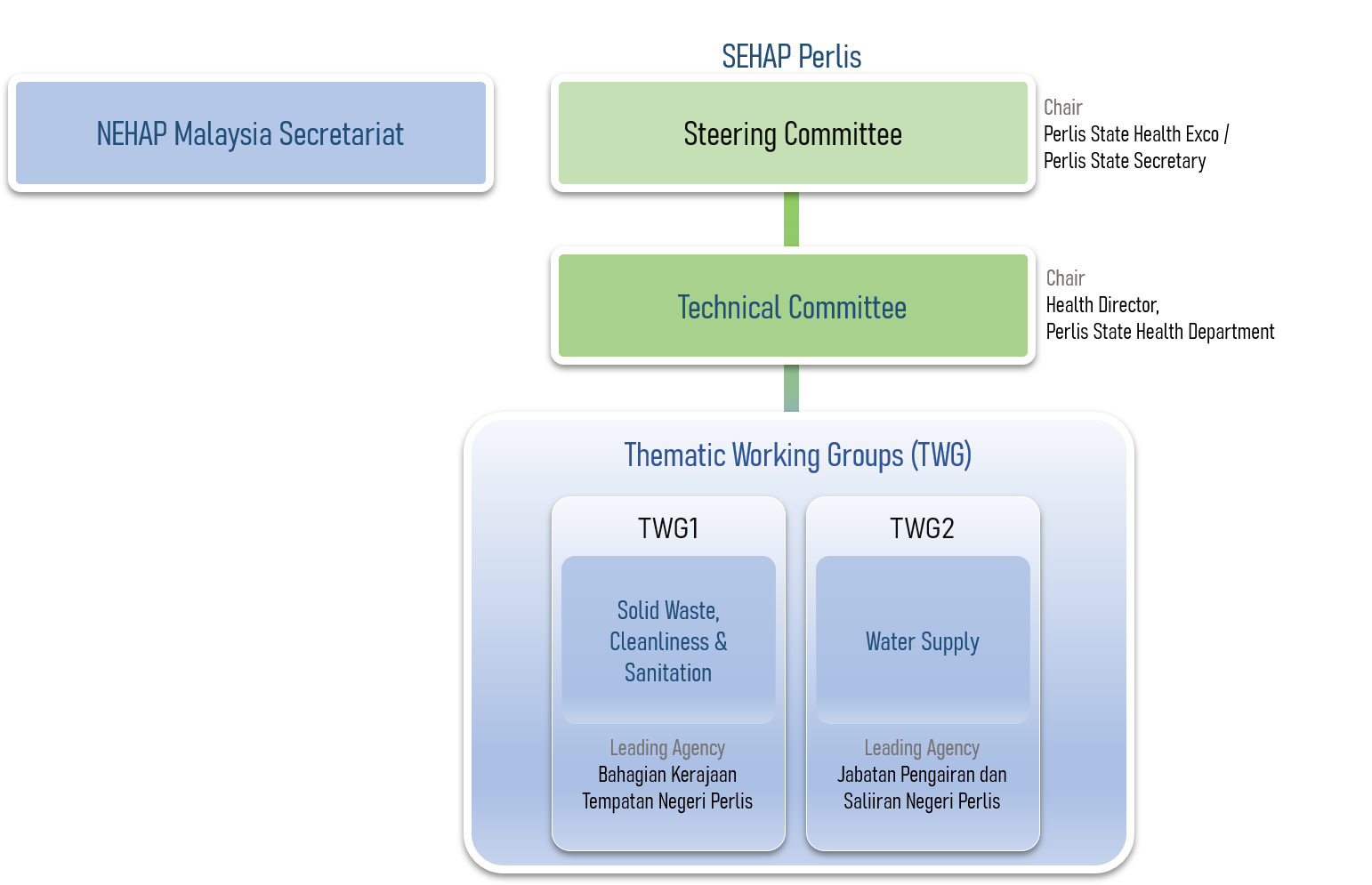 NEHAP Malaysia Secretariat

SEHAP Perlis

Steering Committee

Chair
Perlis State Health Exco /
Perlis State Secretary

Technical Committee

Chair
Health Director,
Perlis State Health Department

Thematic Working Groups (TWG)

TWG1

Solid Waste, Cleanliness & Sanitation

Leading Agency
Bahagian Kerajaan Tempatan Negeri Perlis

TWG2

Water Supply

Leading Agency
Jabatan Pengairan dan Saliiran Negeri Perlis